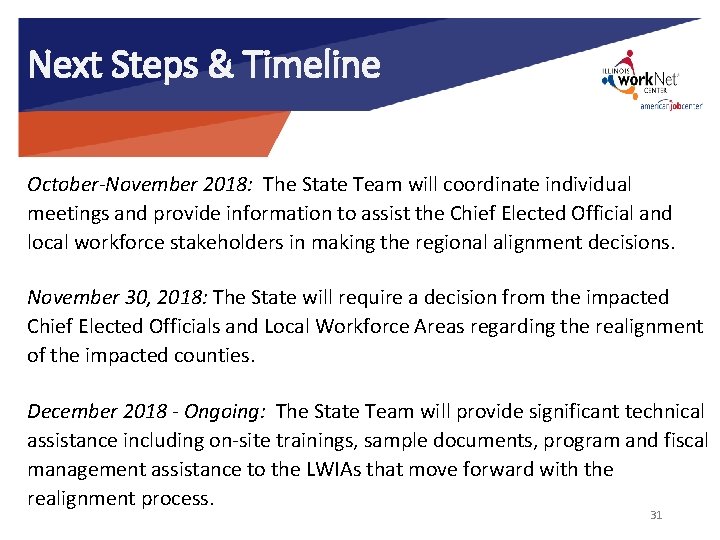 Next Steps & Timeline

ILLINOIS workNet CENTER
americanjobcenter

October-November 2018: The State Team will coordinate individual meetings and provide information to assist the Chief Elected Official and local workforce stakeholders in making the regional alignment decisions.

November 30, 2018: The State will require a decision from the impacted Chief Elected Officials and Local Workforce Areas regarding the realignment of the impacted counties.

December 2018 - Ongoing: The State Team will provide significant technical assistance including on-site trainings, sample documents, program and fiscal management assistance to the LWIAs that move forward with the realignment process.

31